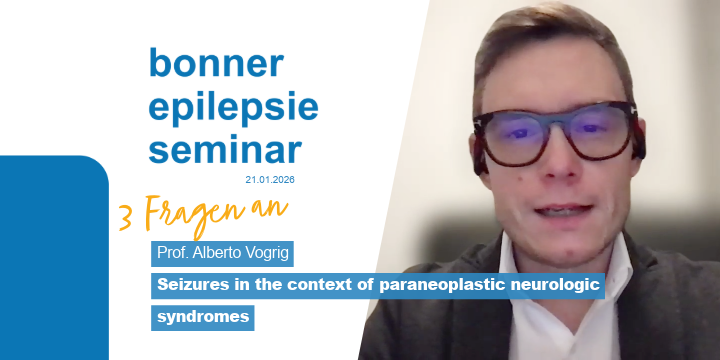 bonner epilepsie seminar

21.01.2026

3 Fragen an

Prof. Alberto Vogrig

Seizures in the context of paraneoplastic neurologic syndromes